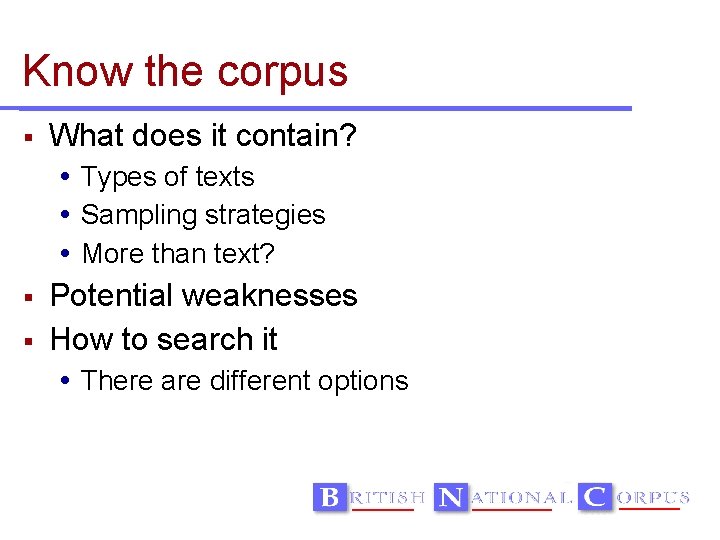 Know the corpus

- What does it contain?
  - Types of texts
  - Sampling strategies
  - More than text?
- Potential weaknesses
- How to search it
  - There are different options

BRITISH NATIONAL CORPUS